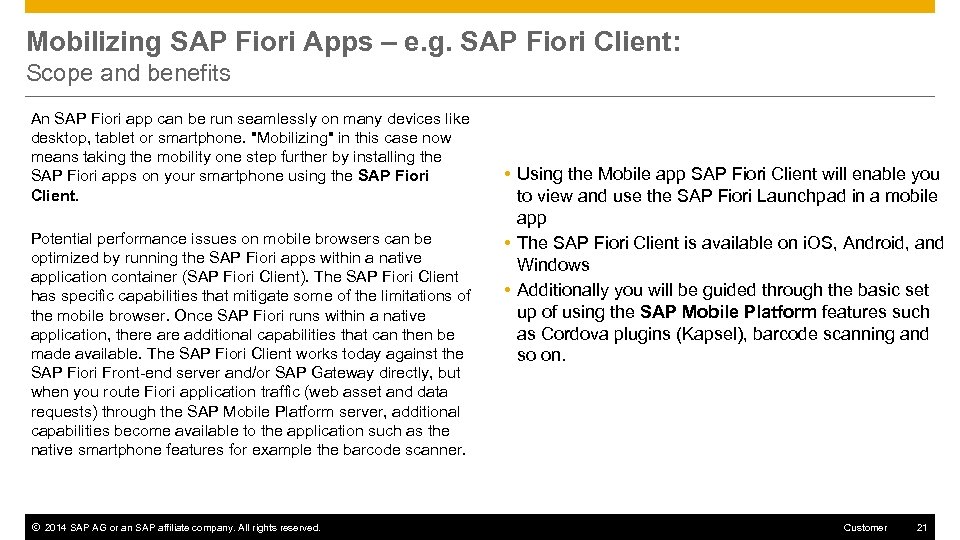 Mobilizing SAP Fiori Apps – e.g. SAP Fiori Client:
Scope and benefits

An SAP Fiori app can be run seamlessly on many devices like desktop, tablet or smartphone. "Mobilizing" in this case now means taking the mobility one step further by installing the SAP Fiori apps on your smartphone using the SAP Fiori Client.

Potential performance issues on mobile browsers can be optimized by running the SAP Fiori apps within a native application container (SAP Fiori Client). The SAP Fiori Client has specific capabilities that mitigate some of the limitations of the mobile browser. Once SAP Fiori runs within a native application, there are additional capabilities that can then be made available. The SAP Fiori Client works today against the SAP Fiori Front-end server and/or SAP Gateway directly, but when you route Fiori application traffic (web asset and data requests) through the SAP Mobile Platform server, additional capabilities become available to the application such as the native smartphone features for example the barcode scanner.

• Using the Mobile app SAP Fiori Client will enable you to view and use the SAP Fiori Launchpad in a mobile app
• The SAP Fiori Client is available on iOS, Android, and Windows
• Additionally you will be guided through the basic set up of using the SAP Mobile Platform features such as Cordova plugins (Kapsel), barcode scanning and so on.

© 2014 SAP AG or an SAP affiliate company. All rights reserved.
Customer 21